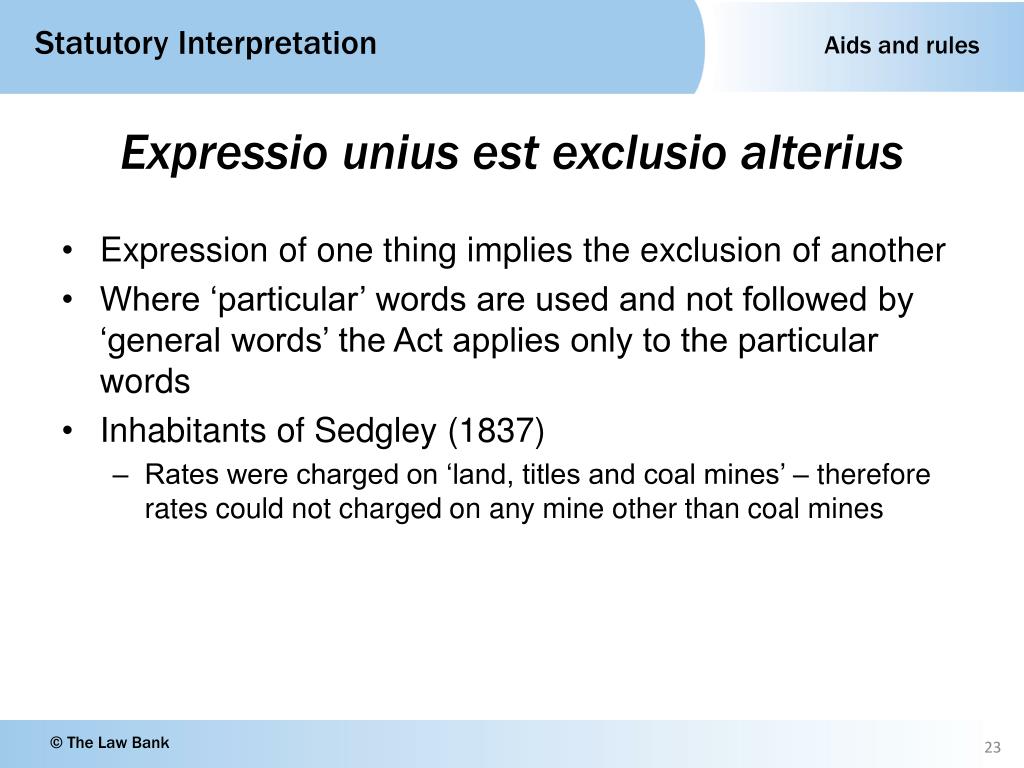 Statutory Interpretation

Aids and rules

Expressio unius est exclusio alterius

• Expression of one thing implies the exclusion of another
• Where ‘particular’ words are used and not followed by ‘general words’ the Act applies only to the particular words
• Inhabitants of Sedgley (1837)
– Rates were charged on ‘land, titles and coal mines’ – therefore rates could not charged on any mine other than coal mines

© The Law Bank

23